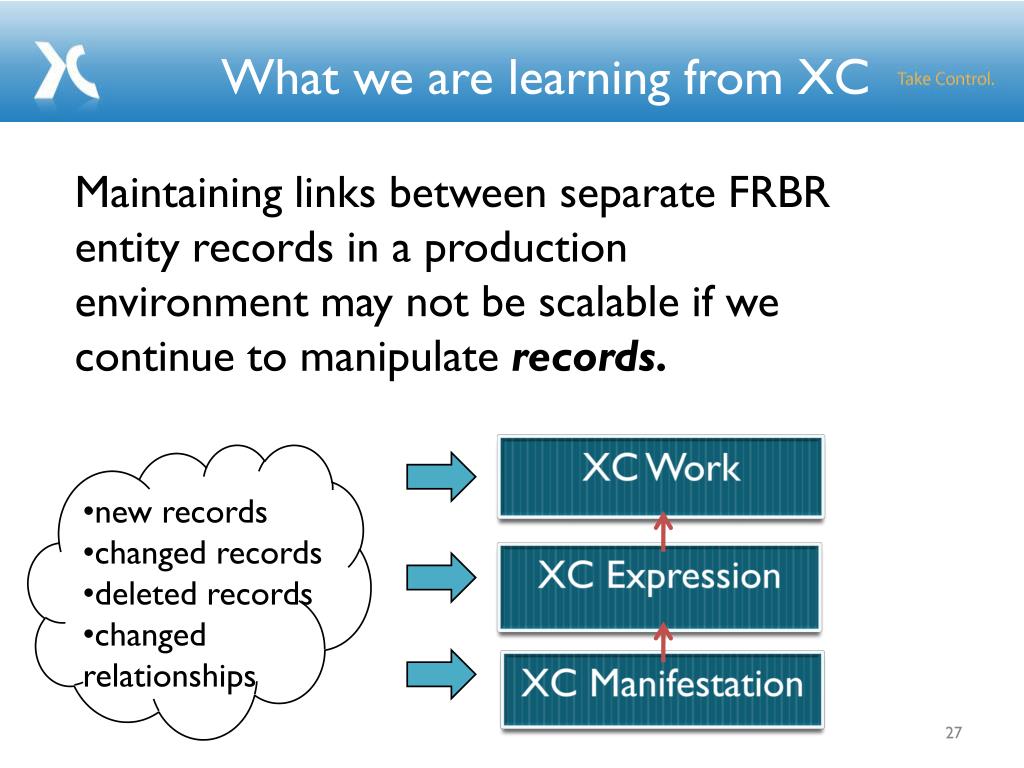 XC

What we are learning from XC

Take Control.

Maintaining links between separate FRBR entity records in a production environment may not be scalable if we continue to manipulate ***records.***

•new records
•changed records
•deleted records
•changed relationships

XC Work

XC Expression

XC Manifestation

27